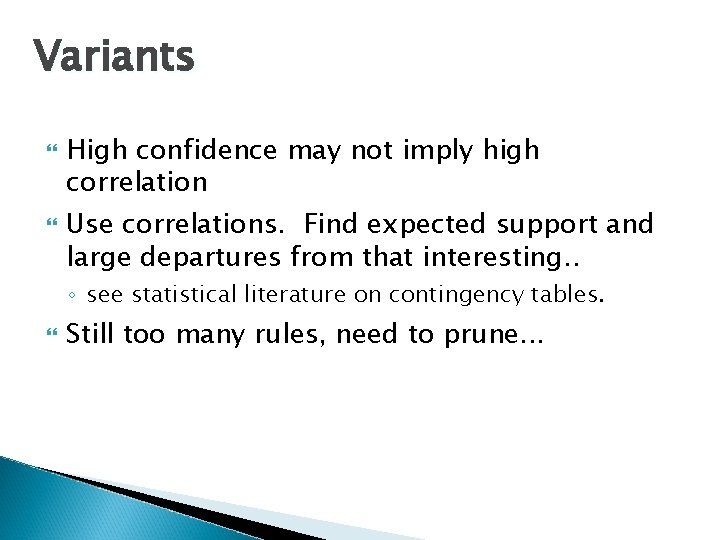 Variants

High confidence may not imply high correlation

Use correlations.  Find expected support and large departures from that interesting..

◦ see statistical literature on contingency tables.

Still too many rules, need to prune...